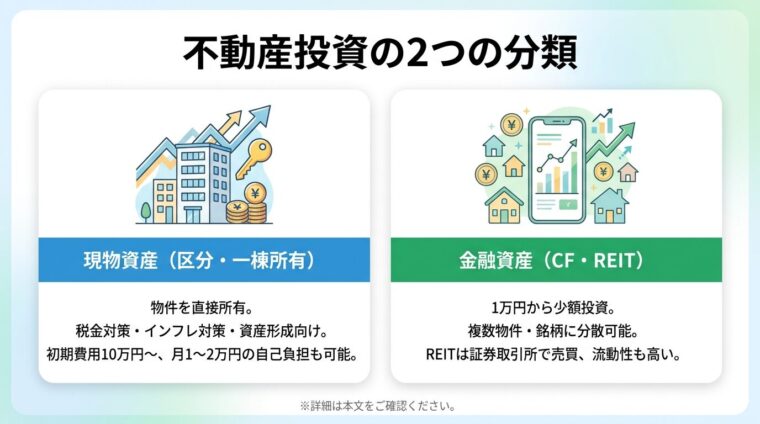 不動産投資の2つの分類

現物資産（区分・一棟所有）

物件を直接所有。
税金対策・インフレ対策・資産形成向け。
初期費用10万円〜、月1〜2万円の自己負担も可能。

金融資産（CF・REIT）

1万円から少額投資。
複数物件・銘柄に分散可能。
REITは証券取引所で売買、流動性も高い。

※詳細は本文をご確認ください。